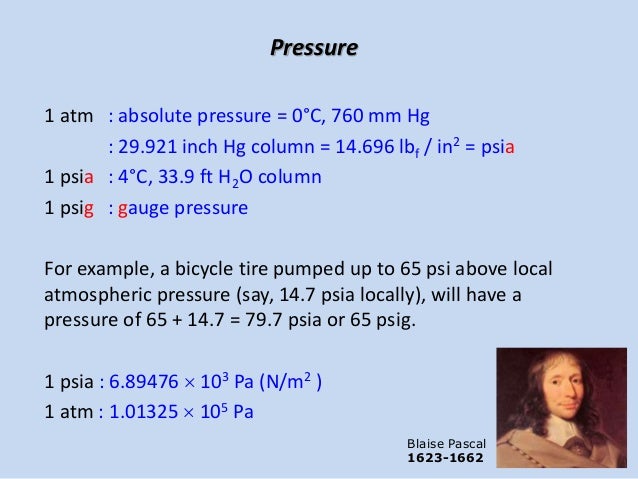 Pressure

1 atm : absolute pressure = 0°C, 760 mm Hg
: 29.921 inch Hg column = 14.696 $lb_f$ / $in^2$ = psia
1 psia : 4°C, 33.9 ft $H_2O$ column
1 psig : gauge pressure

For example, a bicycle tire pumped up to 65 psi above local atmospheric pressure (say, 14.7 psia locally), will have a pressure of 65 + 14.7 = 79.7 psia or 65 psig.

1 psia : $6.89476 \times 10^3$ Pa ($N/m^2$ )
1 atm : $1.01325 \times 10^5$ Pa

Blaise Pascal
1623-1662